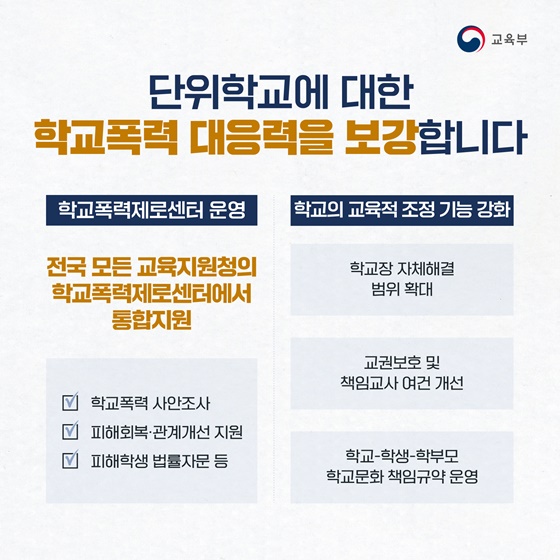 교육부

단위학교에 대한
학교폭력 대응력을 보강합니다

학교폭력제로센터 운영

전국 모든 교육지원청의
학교폭력제로센터에서
통합지원

☑ 학교폭력 사안조사
☑ 피해회복·관계개선 지원
☑ 피해학생 법률자문 등

학교의 교육적 조정 기능 강화

학교장 자체해결
범위 확대

교권보호 및
책임교사 여건 개선

학교-학생-학부모
학교문화 책임규약 운영